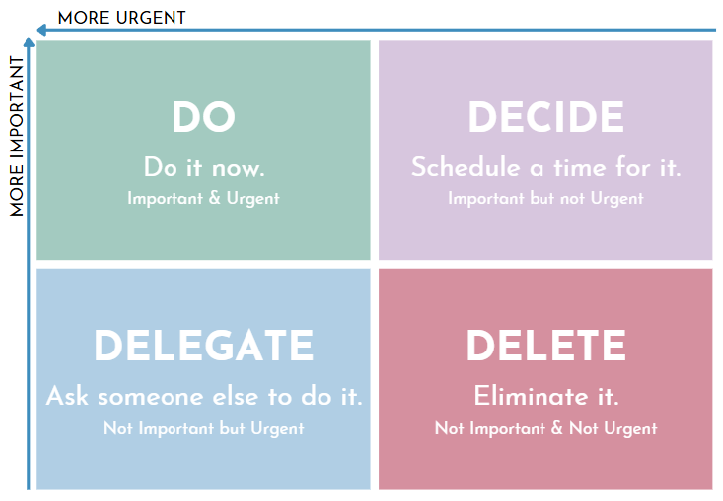 MORE URGENT

MORE IMPORTANT

DO
Do it now.
Important & Urgent

DECIDE
Schedule a time for it.
Important but not Urgent

DELEGATE
Ask someone else to do it.
Not Important but Urgent

DELETE
Eliminate it.
Not Important & Not Urgent